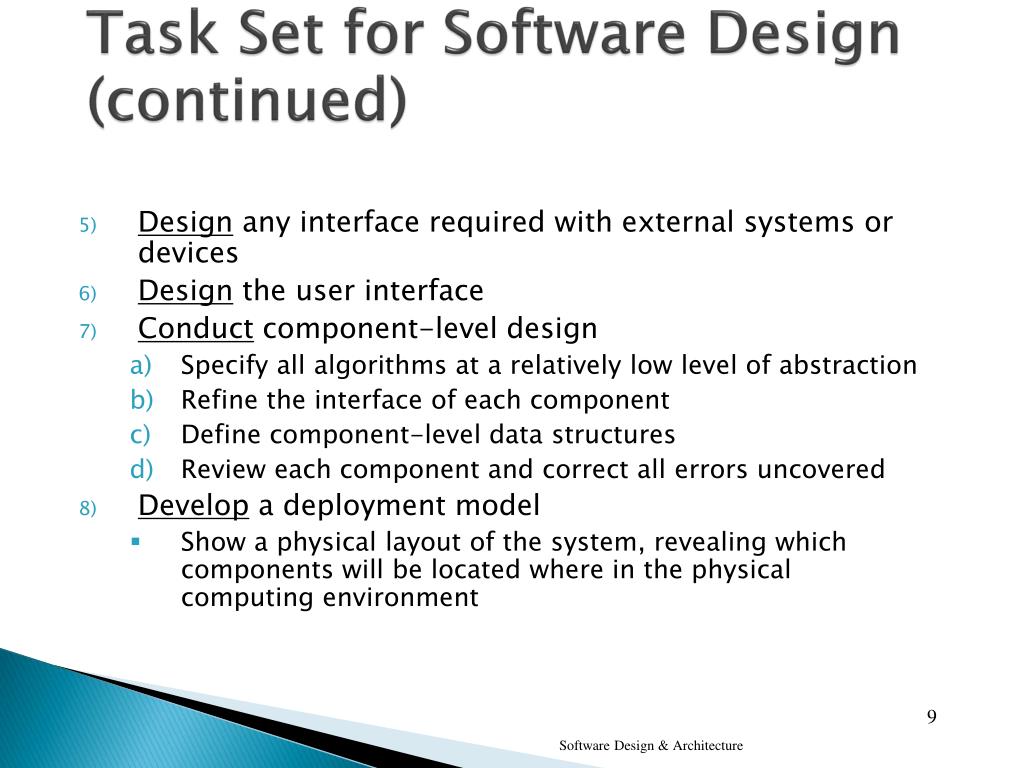 Task Set for Software Design (continued)

5) Design any interface required with external systems or devices
6) Design the user interface
7) Conduct component-level design
a) Specify all algorithms at a relatively low level of abstraction
b) Refine the interface of each component
c) Define component-level data structures
d) Review each component and correct all errors uncovered
8) Develop a deployment model
▪ Show a physical layout of the system, revealing which components will be located where in the physical computing environment

9

Software Design & Architecture